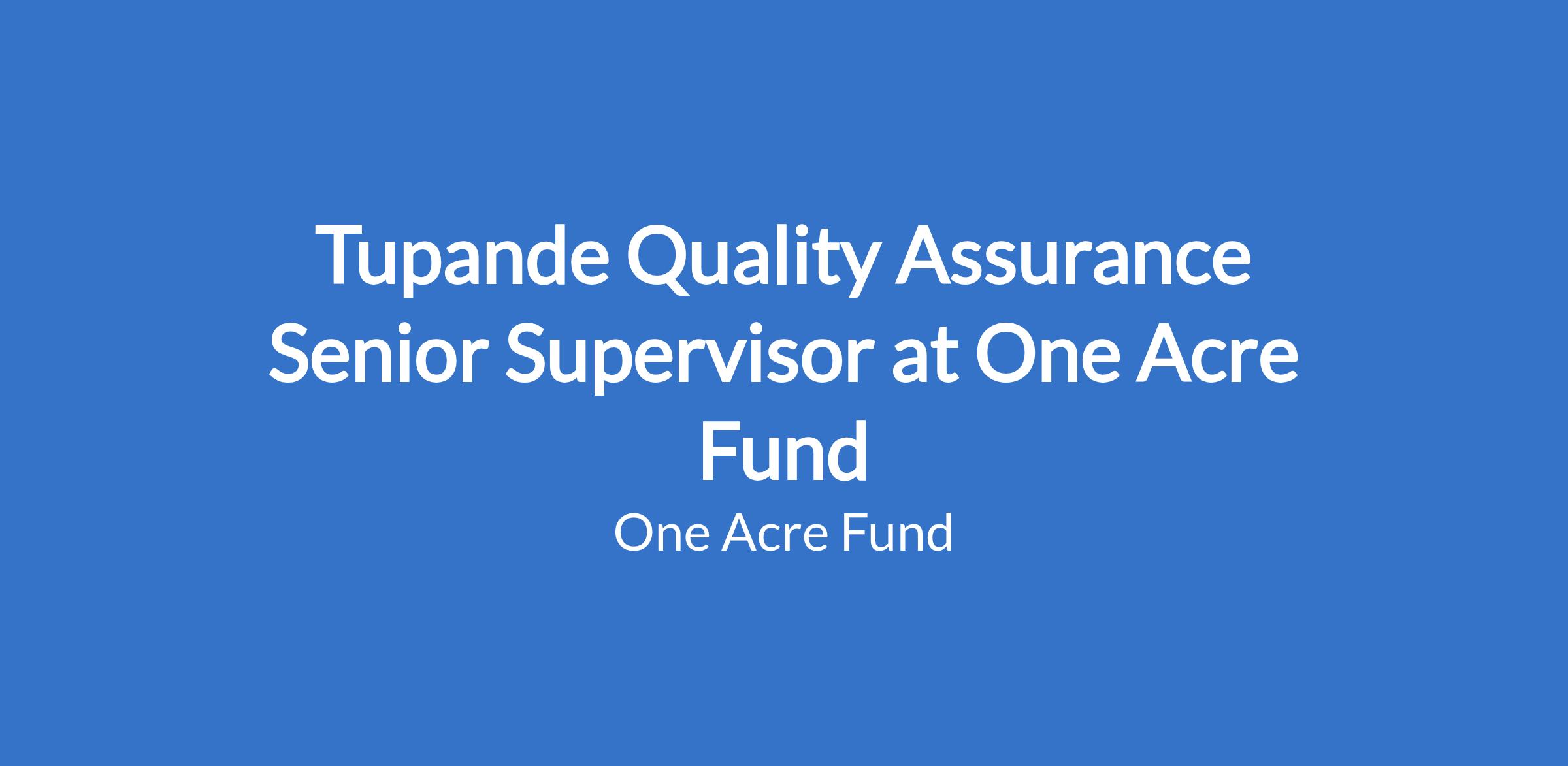 Tupande Quality Assurance Senior Supervisor at One Acre Fund

One Acre Fund